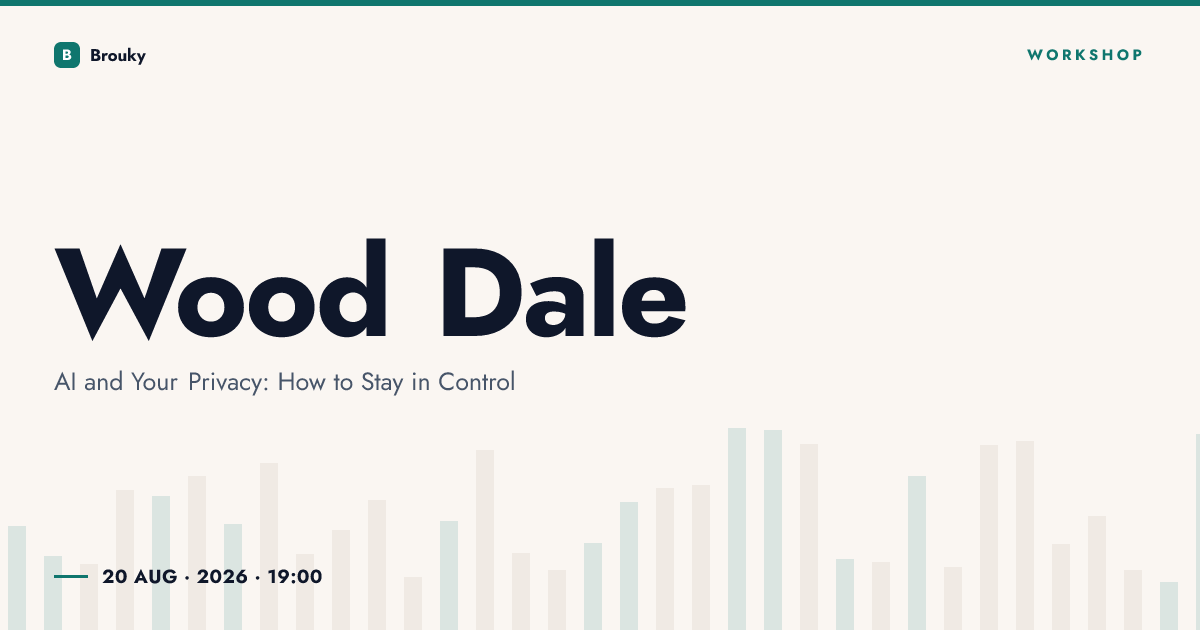 B Brouky

WORKSHOP

Wood Dale

AI and Your Privacy: How to Stay in Control

20 AUG · 2026 · 19:00